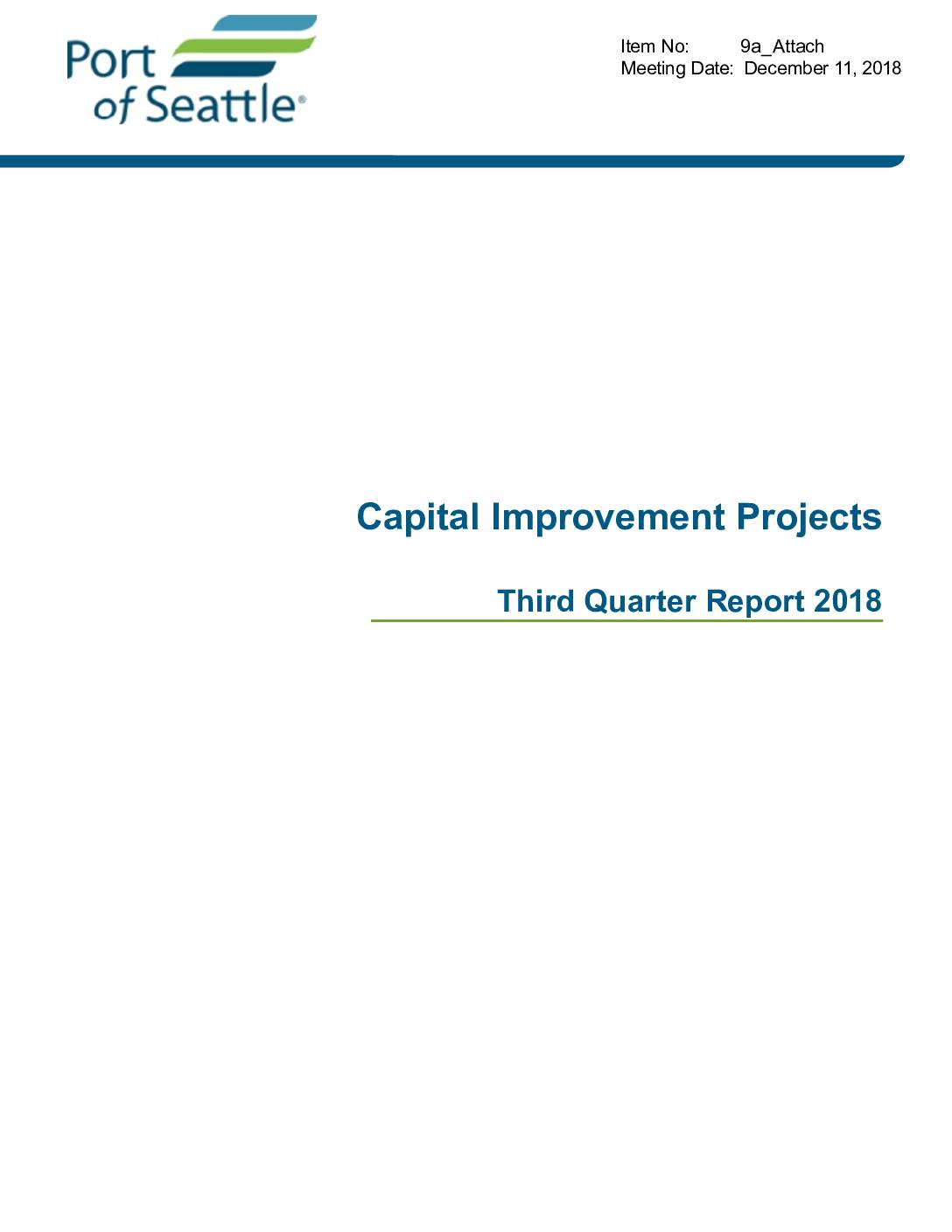 Port of Seattle®

Item No: 9a_Attach
Meeting Date: December 11, 2018

Capital Improvement Projects

Third Quarter Report 2018